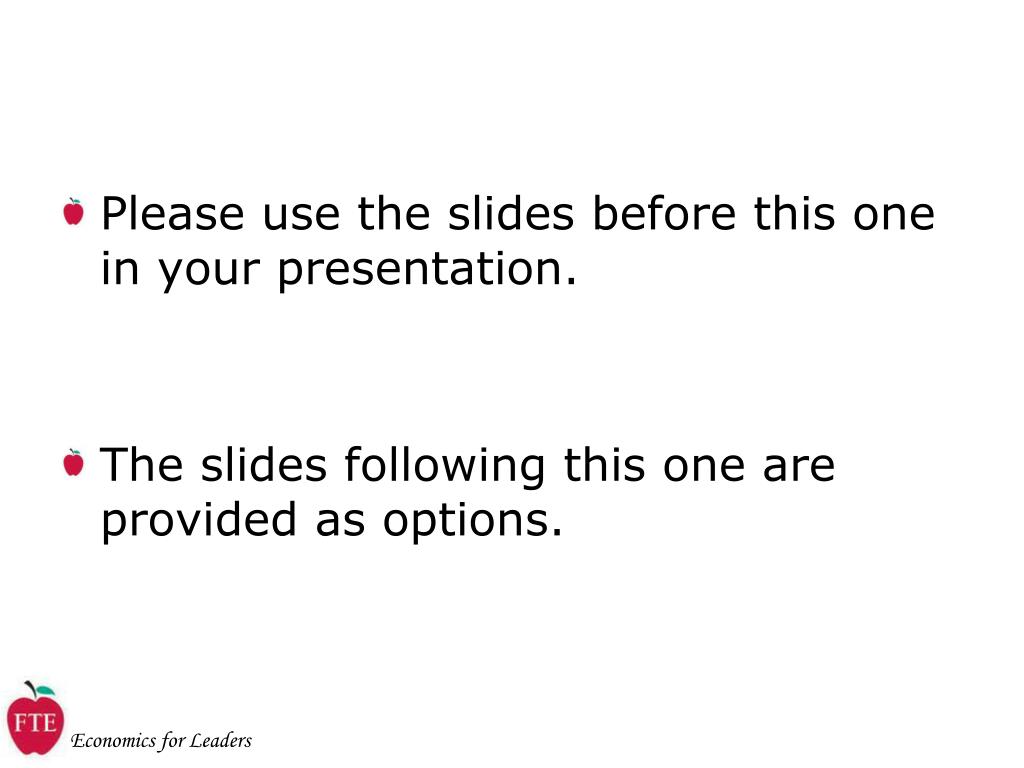 Please use the slides before this one in your presentation.

The slides following this one are provided as options.

FTE

Economics for Leaders